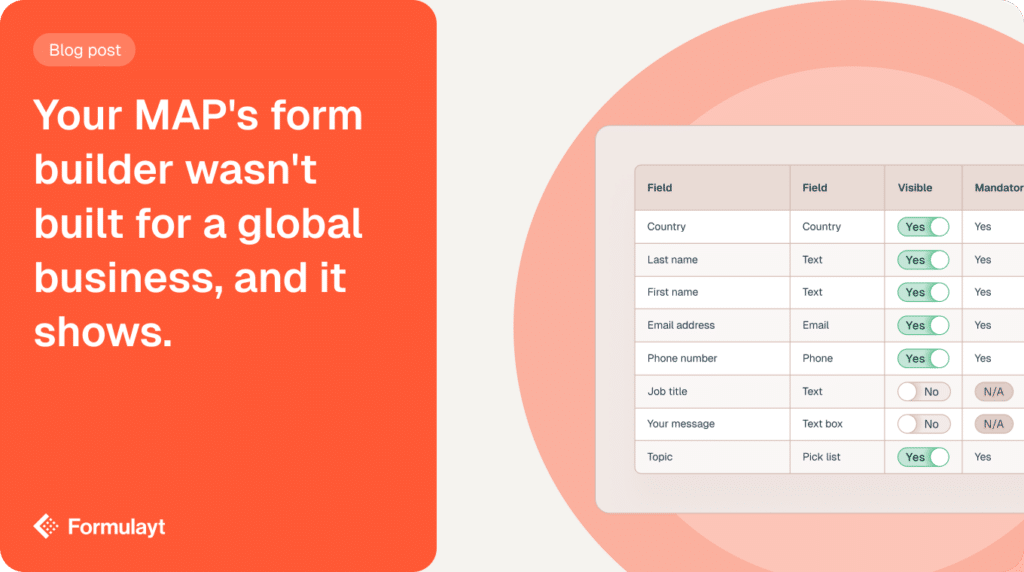 Blog post

Your MAP's form builder wasn't built for a global business, and it shows.

Formulayt

| Field | Field | Visible | Mandator |
|---|---|---|---|
| Country | Country | Yes | Yes |
| Last name | Text | Yes | Yes |
| First name | Text | Yes | Yes |
| Email address | Email | Yes | Yes |
| Phone number | Phone | Yes | Yes |
| Job title | Text | No | N/A |
| Your message | Text box | No | N/A |
| Topic | Pick list | Yes | Yes |